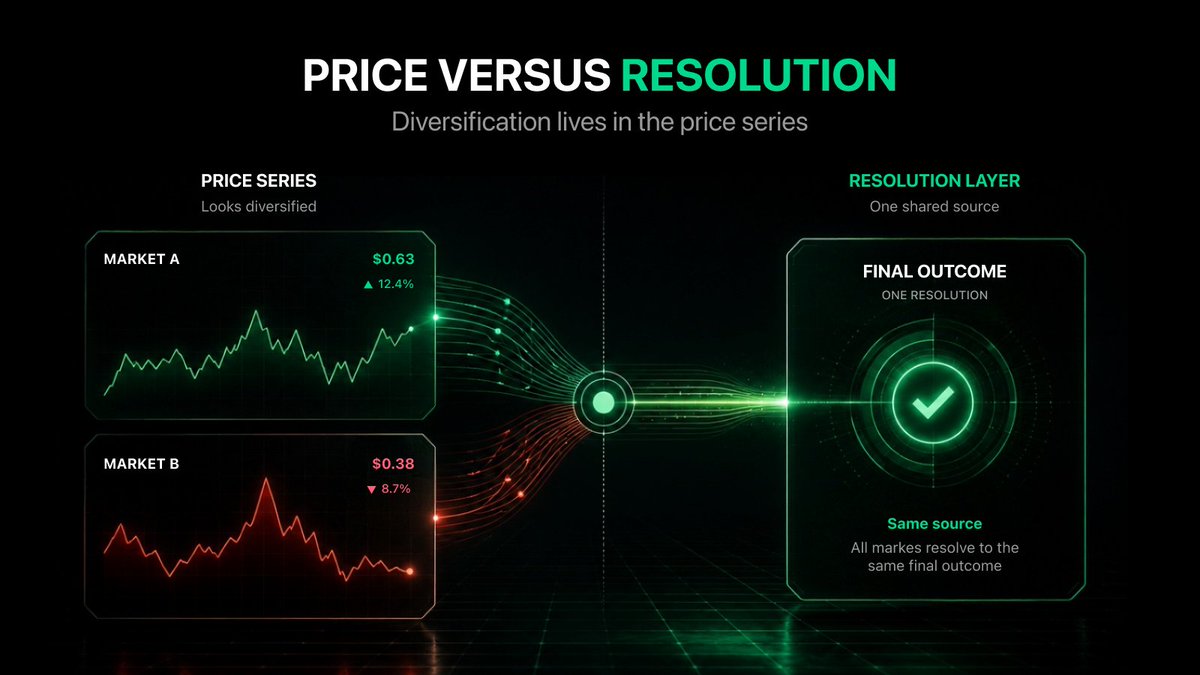 PRICE VERSUS RESOLUTION

Diversification lives in the price series

PRICE SERIES
Looks diversified

MARKET A
$0.63
▲ 12.4%

MARKET B
$0.38
▼ 8.7%

RESOLUTION LAYER
One shared source

FINAL OUTCOME
ONE RESOLUTION

Same source
All markes resolve to the same final outcome